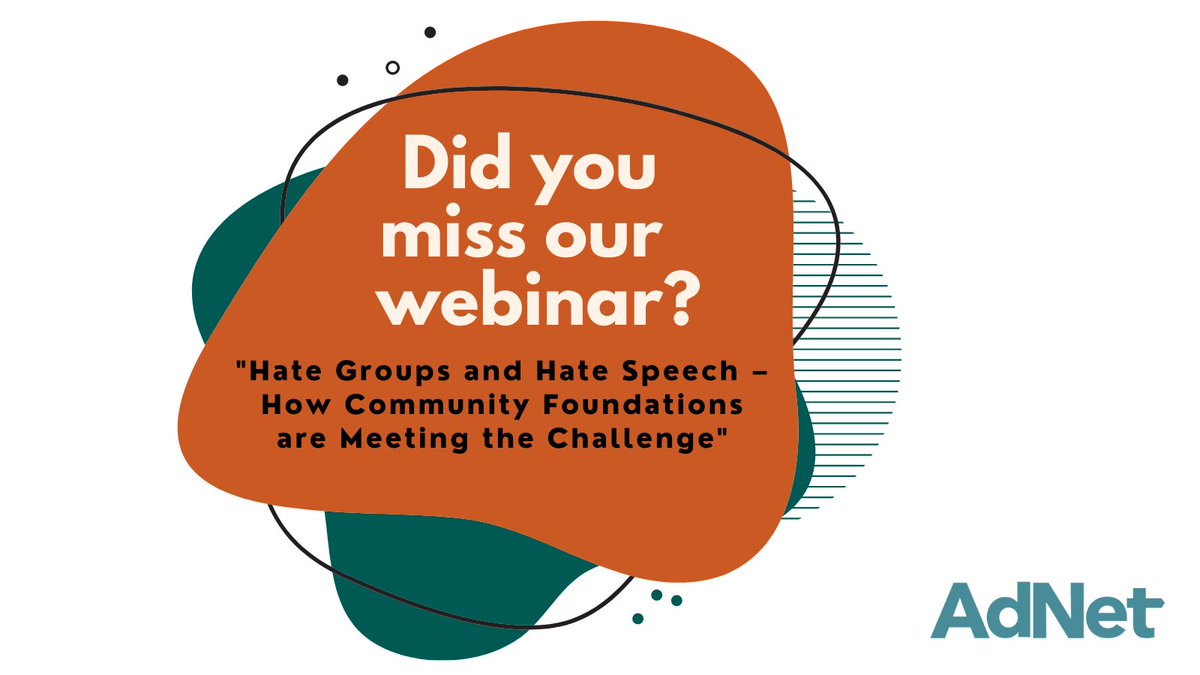 Did you miss our webinar?

"Hate Groups and Hate Speech – How Community Foundations are Meeting the Challenge"

AdNet